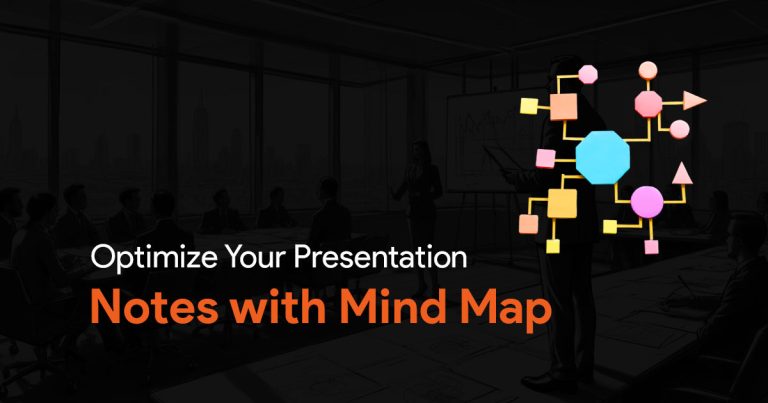 Optimize Your Presentation
Notes with Mind Map